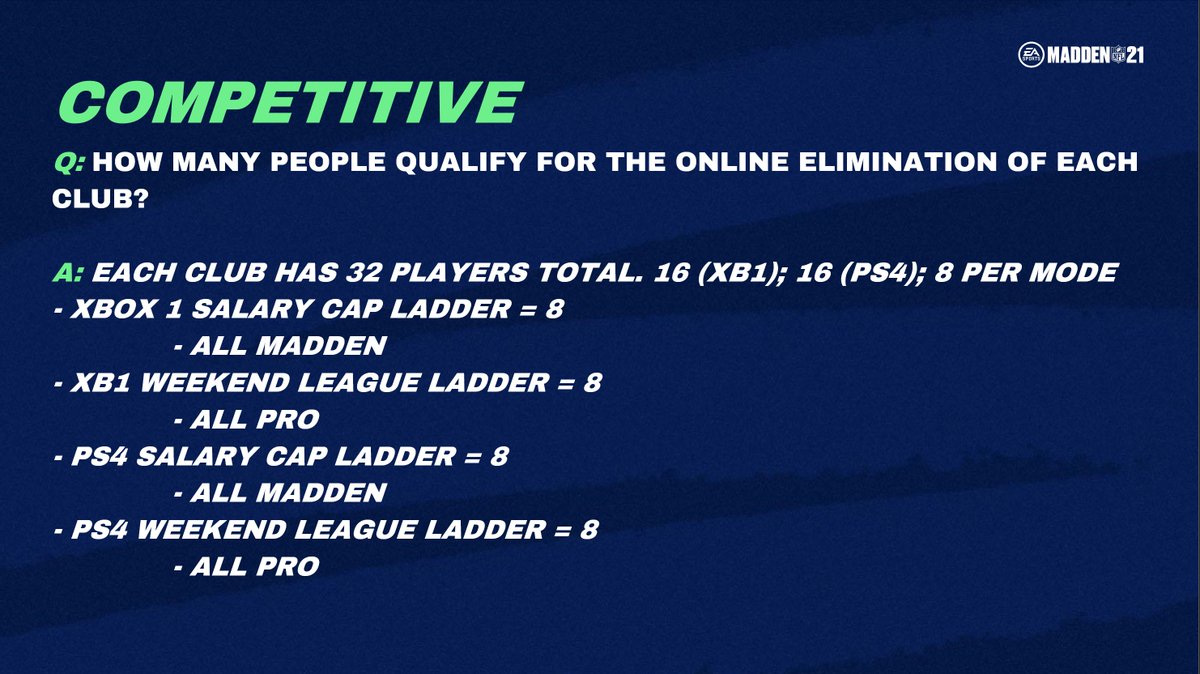 EA SPORTS MADDEN NFL 21

COMPETITIVE

Q: HOW MANY PEOPLE QUALIFY FOR THE ONLINE ELIMINATION OF EACH CLUB?

A: EACH CLUB HAS 32 PLAYERS TOTAL. 16 (XB1); 16 (PS4); 8 PER MODE
- XBOX 1 SALARY CAP LADDER = 8
- ALL MADDEN
- XB1 WEEKEND LEAGUE LADDER = 8
- ALL PRO
- PS4 SALARY CAP LADDER = 8
- ALL MADDEN
- PS4 WEEKEND LEAGUE LADDER = 8
- ALL PRO